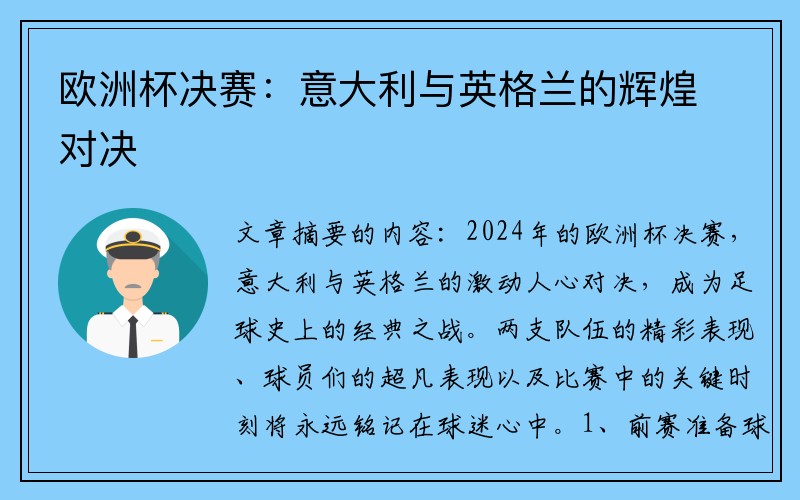 欧洲杯决赛：意大利与英格兰的辉煌对决

文章摘要的内容：2024年的欧洲杯决赛，意大利与英格兰的激动人心对决，成为足球史上的经典之战。两支队伍的精彩表现、球员们的超凡表现以及比赛中的关键时刻将永远铭记在球迷心中。1、前赛准备球